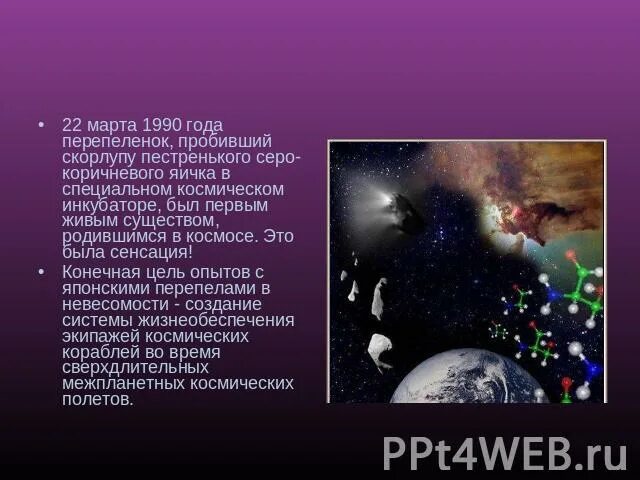 • 22 марта 1990 года перепеленок, пробивший скорлупу пестренького серо-коричневого яичка в специальном космическом инкубаторе, был первым живым существом, родившимся в космосе. Это была сенсация!

• Конечная цель опытов с японскими перепелами в невесомости - создание системы жизнеобеспечения экипажей космических кораблей во время сверхдлительных межпланетных космических полетов.

PPt4WEB.ru